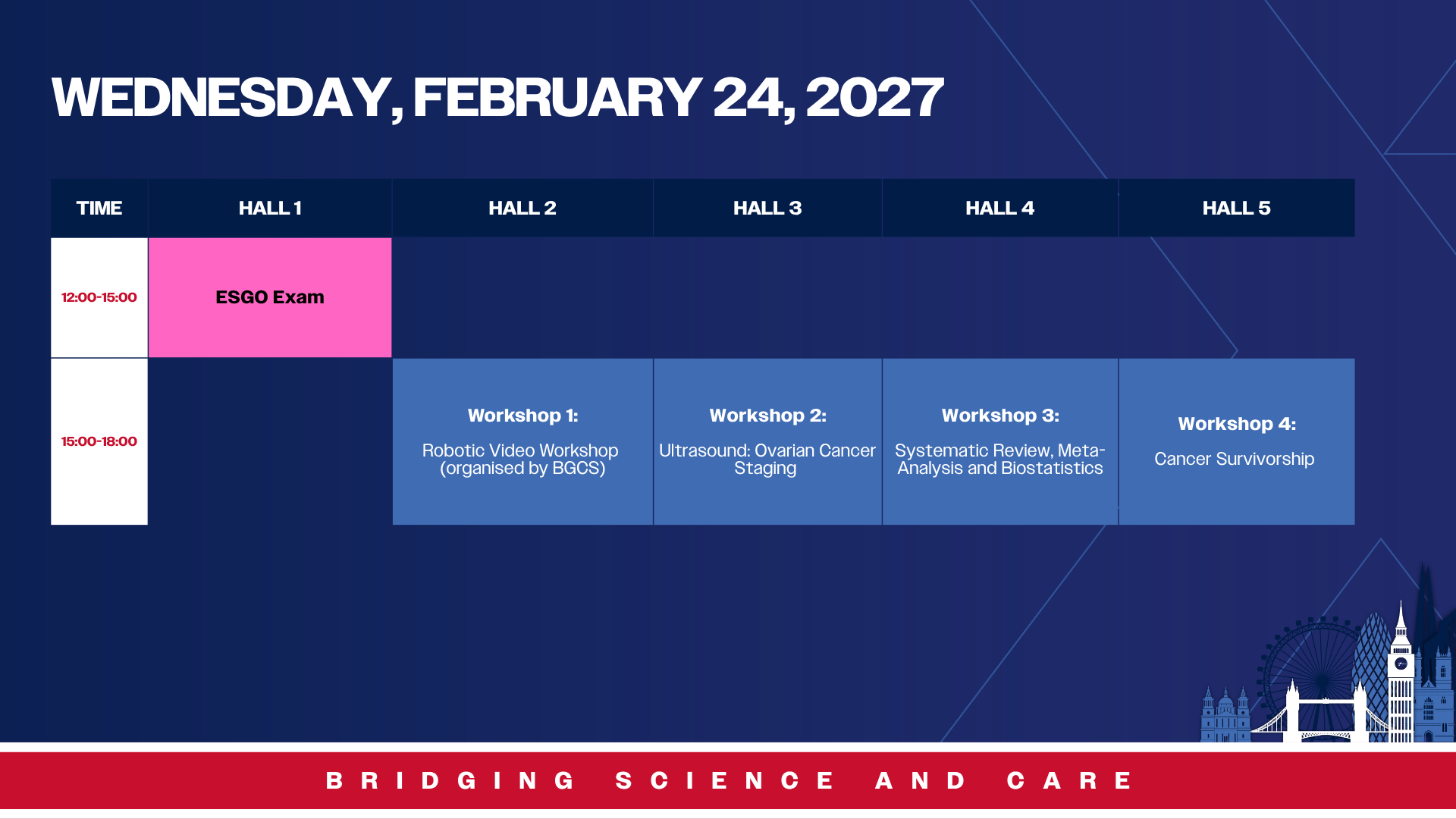 WEDNESDAY, FEBRUARY 24, 2027

| TIME | HALL 1 | HALL 2 | HALL 3 | HALL 4 | HALL 5 |
|---|---|---|---|---|---|
| 12:00-15:00 | ESGO Exam | | | | |
| 15:00-18:00 | | Workshop 1: Robotic Video Workshop (organised by BGCS) | Workshop 2: Ultrasound: Ovarian Cancer Staging | Workshop 3: Systematic Review, Meta-Analysis and Biostatistics | Workshop 4: Cancer Survivorship |

BRIDGING SCIENCE AND CARE